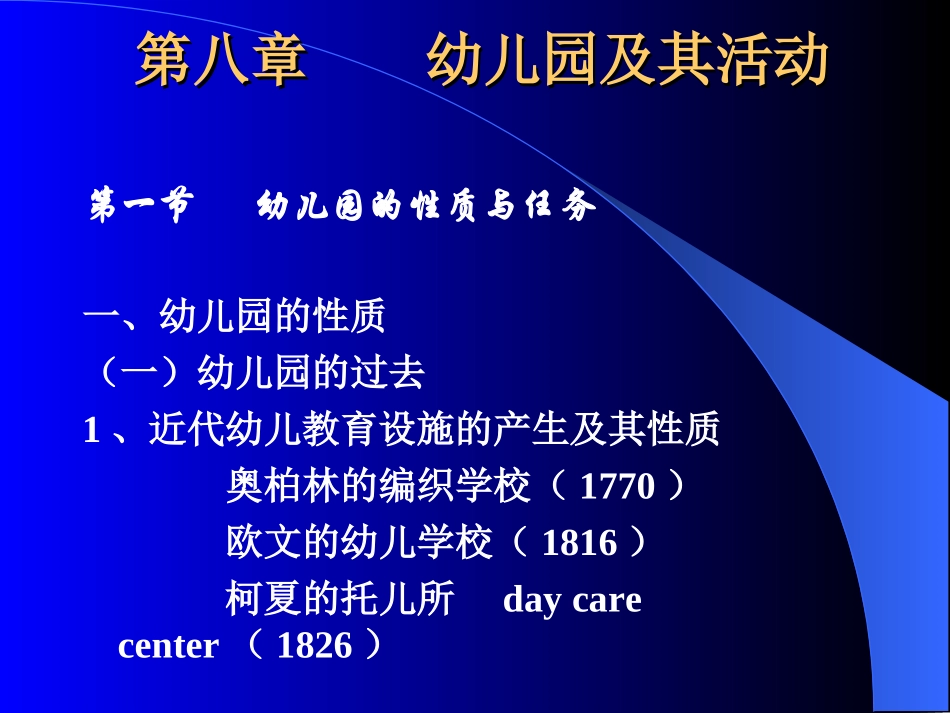 第八章　　幼儿园及其活动

第一节　　幼儿园的性质与任务

一、幼儿园的性质

（一）幼儿园的过去

1 、近代幼儿教育设施的产生及其性质

奥柏林的编织学校（ 1770 ）

欧文的幼儿学校（ 1816 ）

柯夏的托儿所　 day care center （ 1826 ）